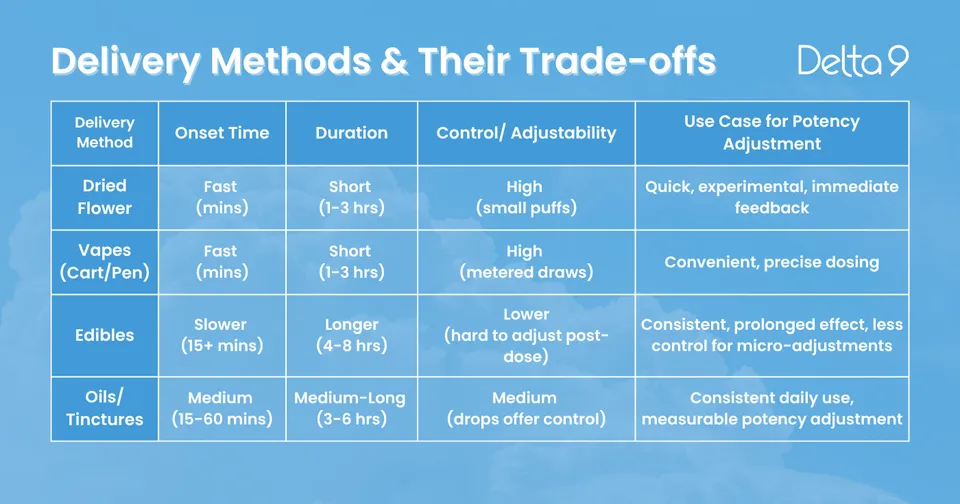 Delivery Methods & Their Trade-offs

Delta 9

| Delivery Method | Onset Time | Duration | Control/ Adjustability | Use Case for Potency Adjustment |
|---|---|---|---|---|
| Dried Flower | Fast (mins) | Short (1-3 hrs) | High (small puffs) | Quick, experimental, immediate feedback |
| Vapes (Cart/Pen) | Fast (mins) | Short (1-3 hrs) | High (metered draws) | Convenient, precise dosing |
| Edibles | Slower (15+ mins) | Longer (4-8 hrs) | Lower (hard to adjust post-dose) | Consistent, prolonged effect, less control for micro-adjustments |
| Oils/ Tinctures | Medium (15-60 mins) | Medium-Long (3-6 hrs) | Medium (drops offer control) | Consistent daily use, measurable potency adjustment |